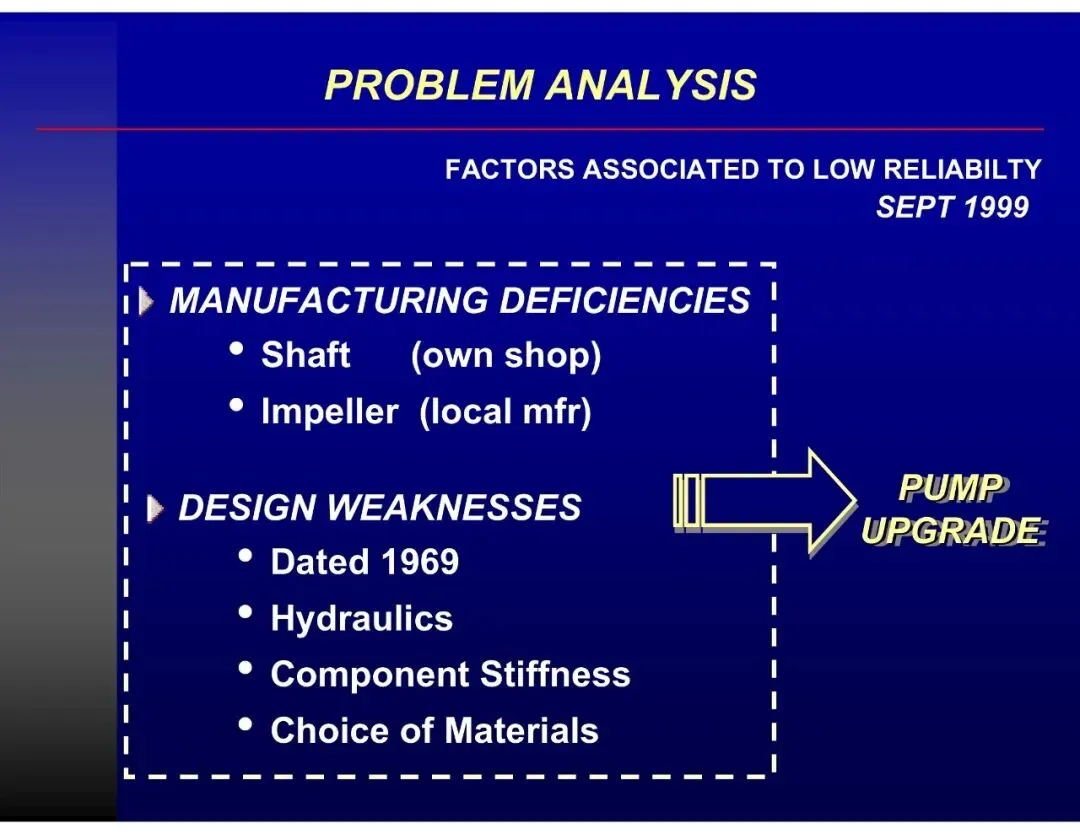 PROBLEM ANALYSIS

FACTORS ASSOCIATED TO LOW RELIABILTY
SEPT 1999

MANUFACTURING DEFICIENCIES
• Shaft (own shop)
• Impeller (local mfr)

DESIGN WEAKNESSES
• Dated 1969
• Hydraulics
• Component Stiffness
• Choice of Materials

PUMP UPGRADE